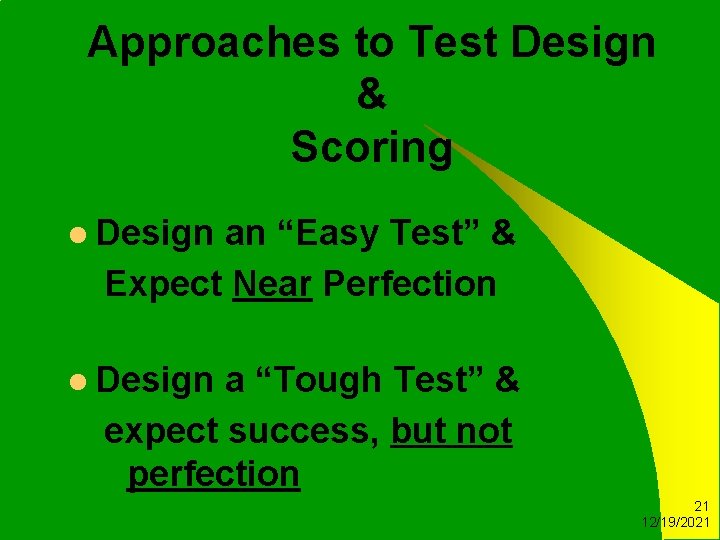 Approaches to Test Design
&
Scoring

Design an “Easy Test” & Expect Near Perfection

Design a “Tough Test” & expect success, but not perfection

21
12/19/2021